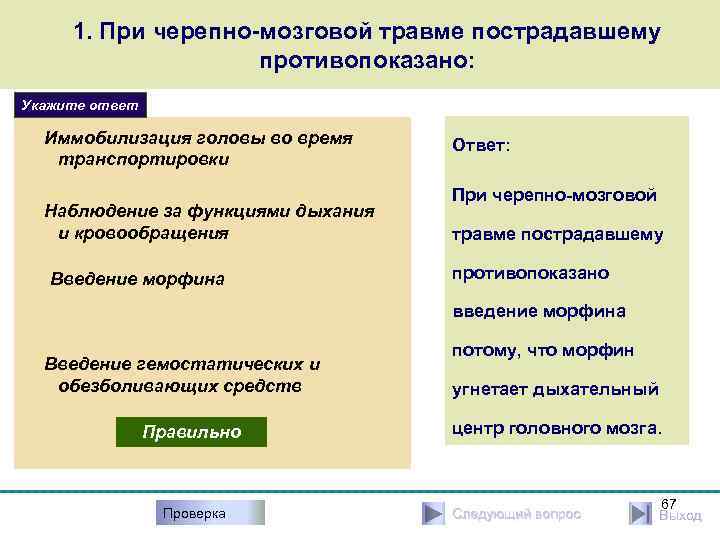 1. При черепно-мозговой травме пострадавшему противопоказано:

Укажите ответ

Иммобилизация головы во время транспортировки

Наблюдение за функциями дыхания и кровообращения

Введение морфина

Введение гемостатических и обезболивающих средств

Правильно

Ответ:

При черепно-мозговой травме пострадавшему противопоказано введение морфина потому, что морфин угнетает дыхательный центр головного мозга.

Проверка

Следующий вопрос

67

Выход